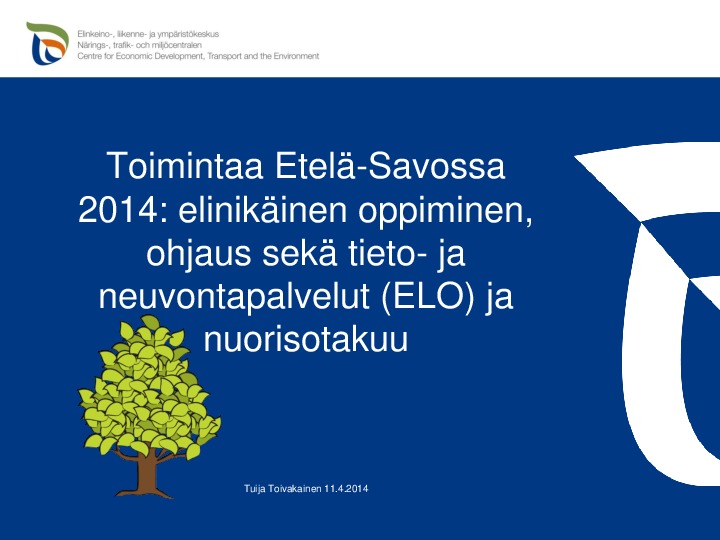 Elinkeino-, liikenne- ja ympäristökeskus
Närings-, trafik- och miljöcentralen
Centre for Economic Development, Transport and the Environment

Toimintaa Etelä-Savossa 2014: elinikäinen oppiminen, ohjaus sekä tieto- ja neuvontapalvelut (ELO) ja nuorisotakuu

Tuija Toivakainen 11.4.2014